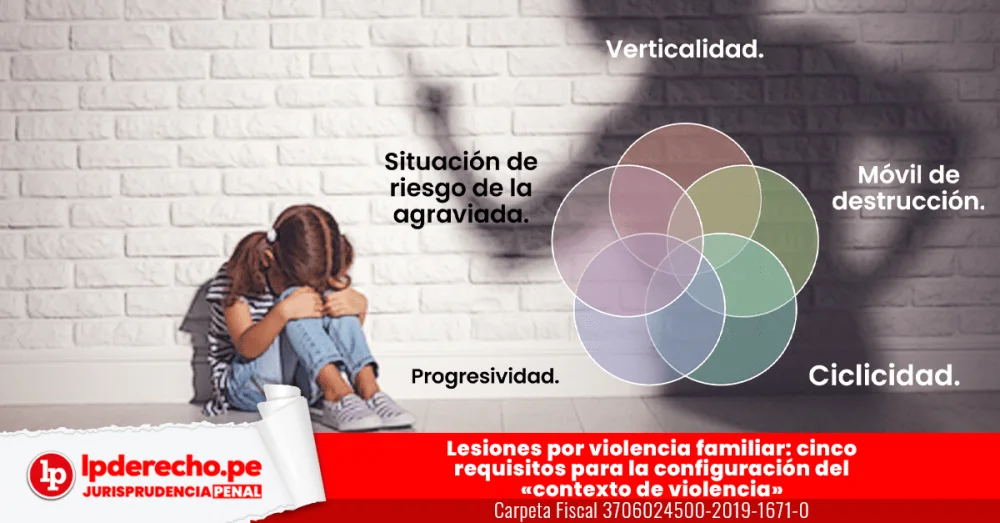 Verticalidad.

Situación de riesgo de la agraviada.

Móvil de destrucción.

Progresividad.

Ciclicidad.

lp lpderecho.pe
JURISPRUDENCIA PENAL

Lesiones por violencia familiar: cinco requisitos para la configuración del «contexto de violencia»

Carpeta Fiscal 3706024500-2019-1671-0